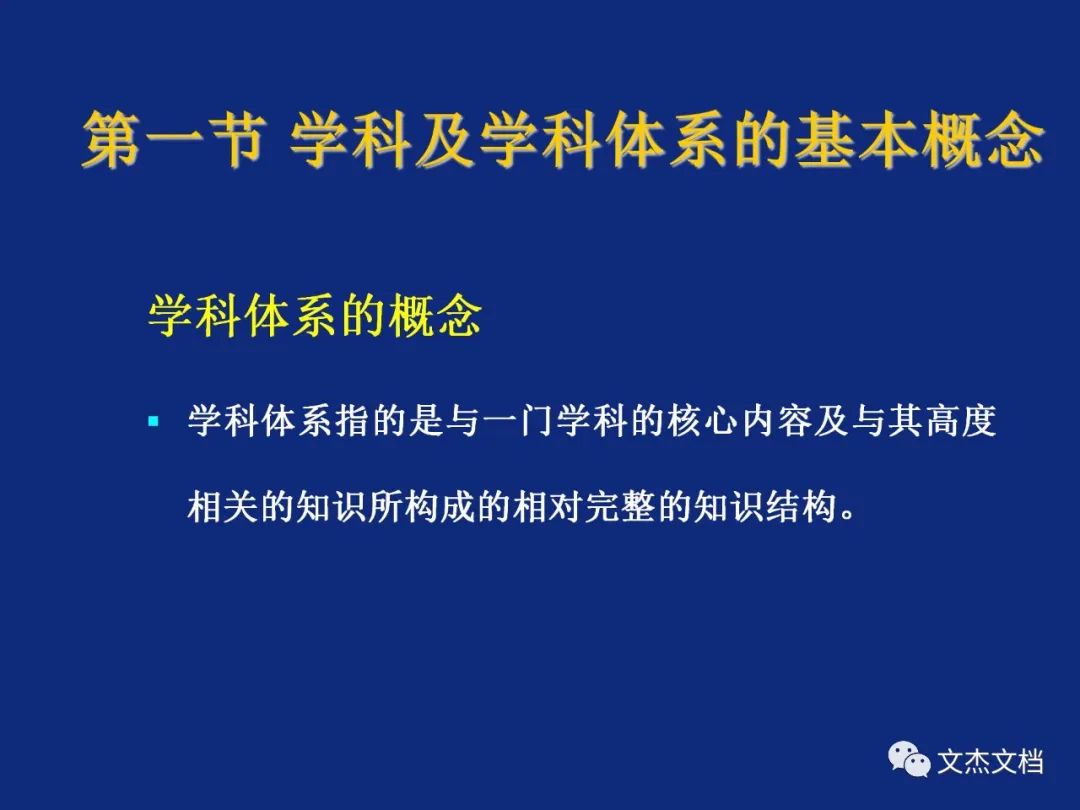 第一节 学科及学科体系的基本概念

学科体系的概念

▪ 学科体系指的是与一门学科的核心内容及与其高度相关的知识所构成的相对完整的知识结构。

文杰文档